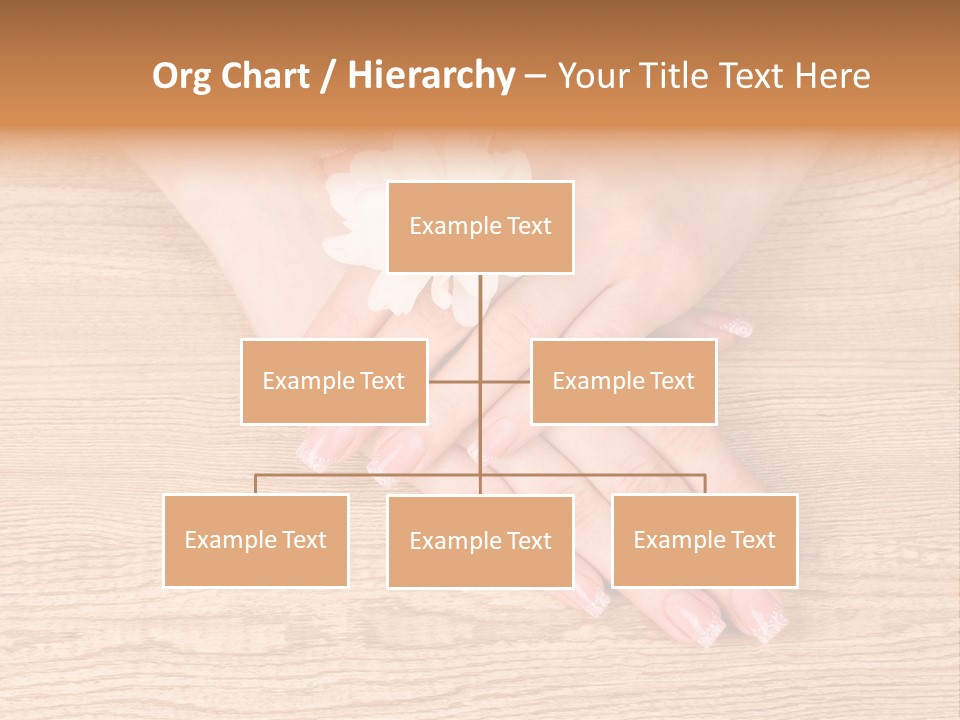 Org Chart / Hierarchy – Your Title Text Here

Example Text

Example Text

Example Text

Example Text

Example Text

Example Text